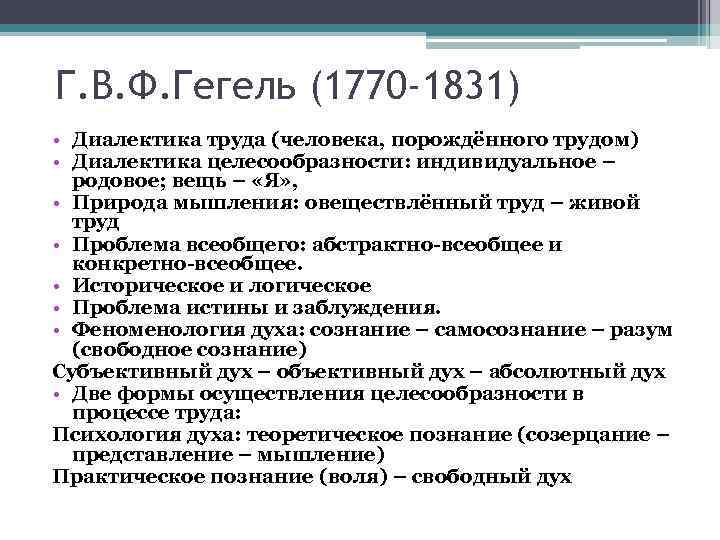 Г.В.Ф.Гегель (1770-1831)

• Диалектика труда (человека, порождённого трудом)
• Диалектика целесообразности: индивидуальное – родовое; вещь – «Я»,
• Природа мышления: овеществлённый труд – живой труд
• Проблема всеобщего: абстрактно-всеобщее и конкретно-всеобщее.
• Историческое и логическое
• Проблема истины и заблуждения.
• Феноменология духа: сознание – самосознание – разум (свободное сознание)
Субъективный дух – объективный дух – абсолютный дух
• Две формы осуществления целесообразности в процессе труда:
Психология духа: теоретическое познание (созерцание – представление – мышление)
Практическое познание (воля) – свободный дух